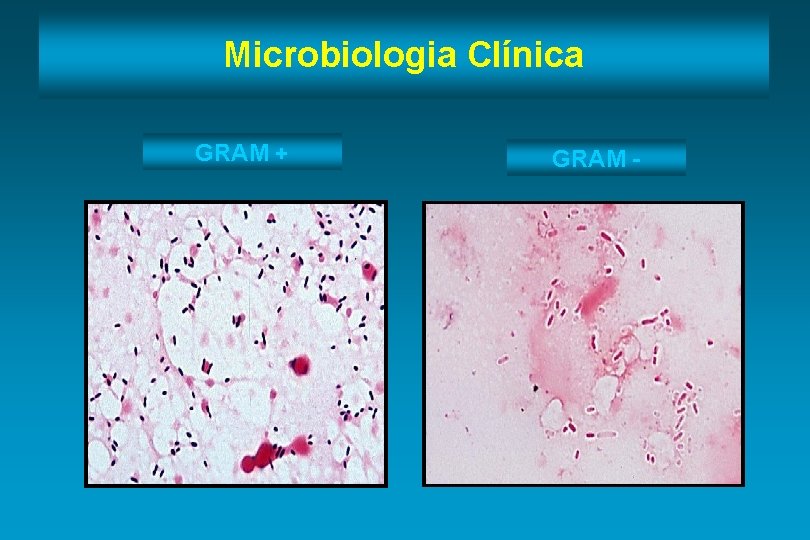 Microbiologia Clínica

GRAM +

GRAM -